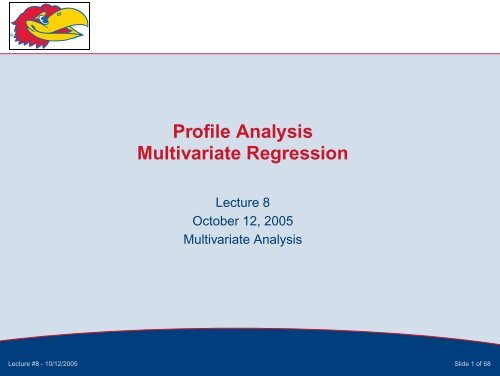 Profile Analysis
Multivariate Regression

Lecture 8
October 12, 2005
Multivariate Analysis

Lecture #8 - 10/12/2005

Slide 1 of 68